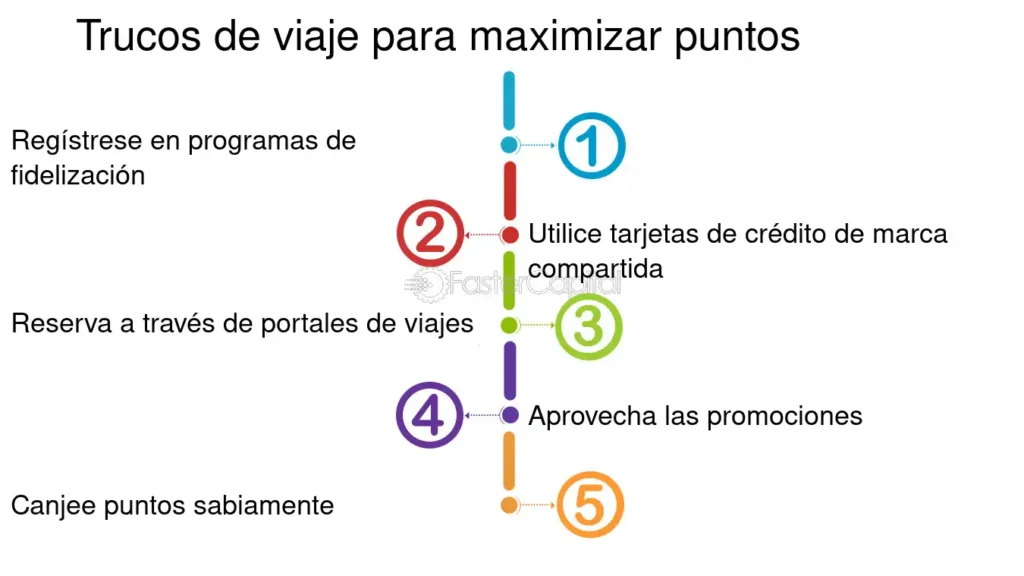 Trucos de viaje para maximizar puntos

Regístrese en programas de fidelización

1

2

Utilice tarjetas de crédito de marca compartida

FasterCapital

Reserva a través de portales de viajes

3

4

Aprovecha las promociones

Canjee puntos sabiamente

5